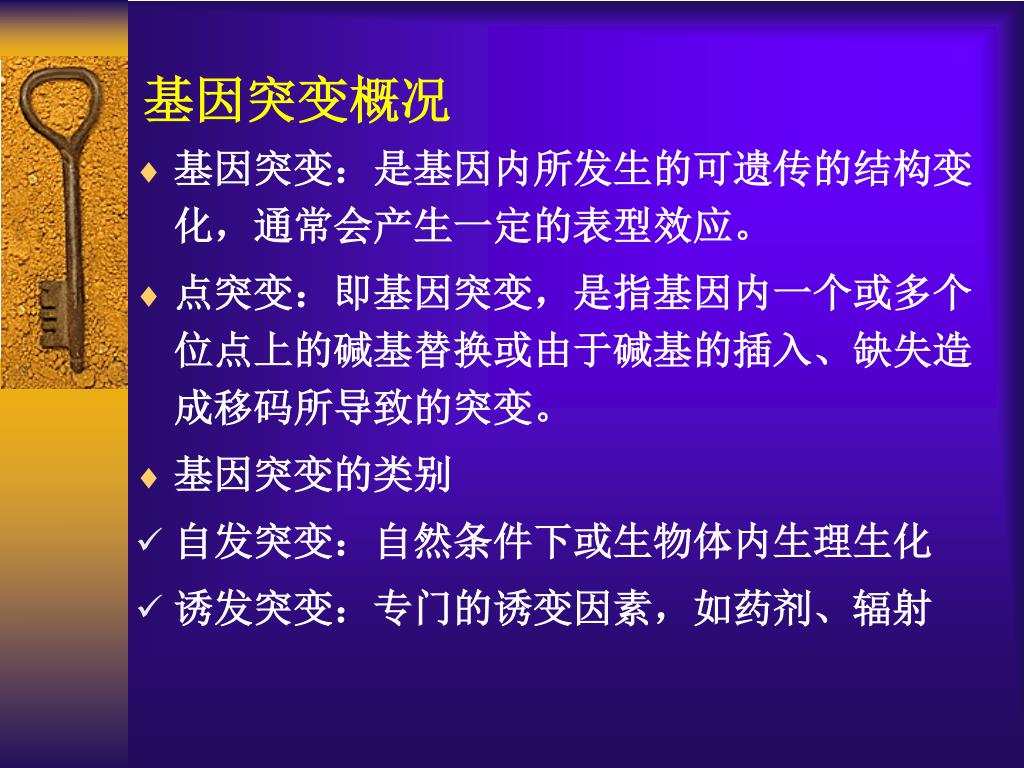 基因突变概况

♦ 基因突变：是基因内所发生的可遗传的结构变化，通常会产生一定的表型效应。

♦ 点突变：即基因突变，是指基因内一个或多个位点上的碱基替换或由于碱基的插入、缺失造成移码所导致的突变。

♦ 基因突变的类别

✓ 自发突变：自然条件下或生物体内生理生化

✓ 诱发突变：专门的诱变因素，如药剂、辐射